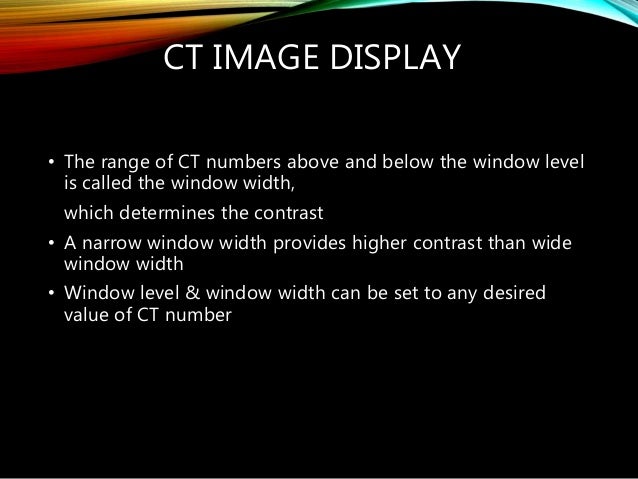 CT IMAGE DISPLAY

• The range of CT numbers above and below the window level is called the window width,

which determines the contrast

• A narrow window width provides higher contrast than wide window width

• Window level & window width can be set to any desired value of CT number